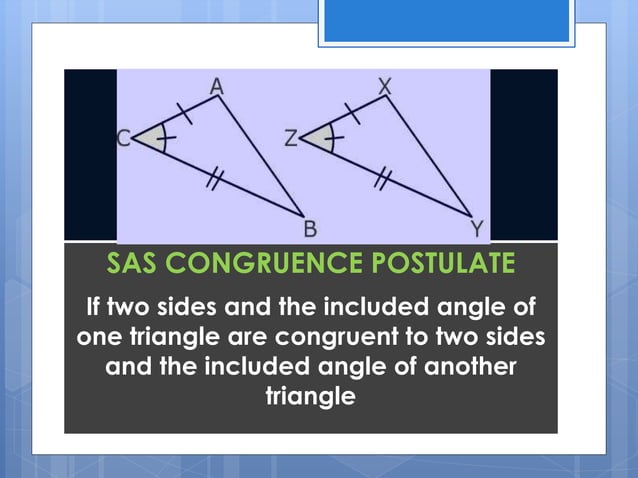 A
C
B
X
Z
Y

SAS CONGRUENCE POSTULATE

If two sides and the included angle of one triangle are congruent to two sides and the included angle of another triangle